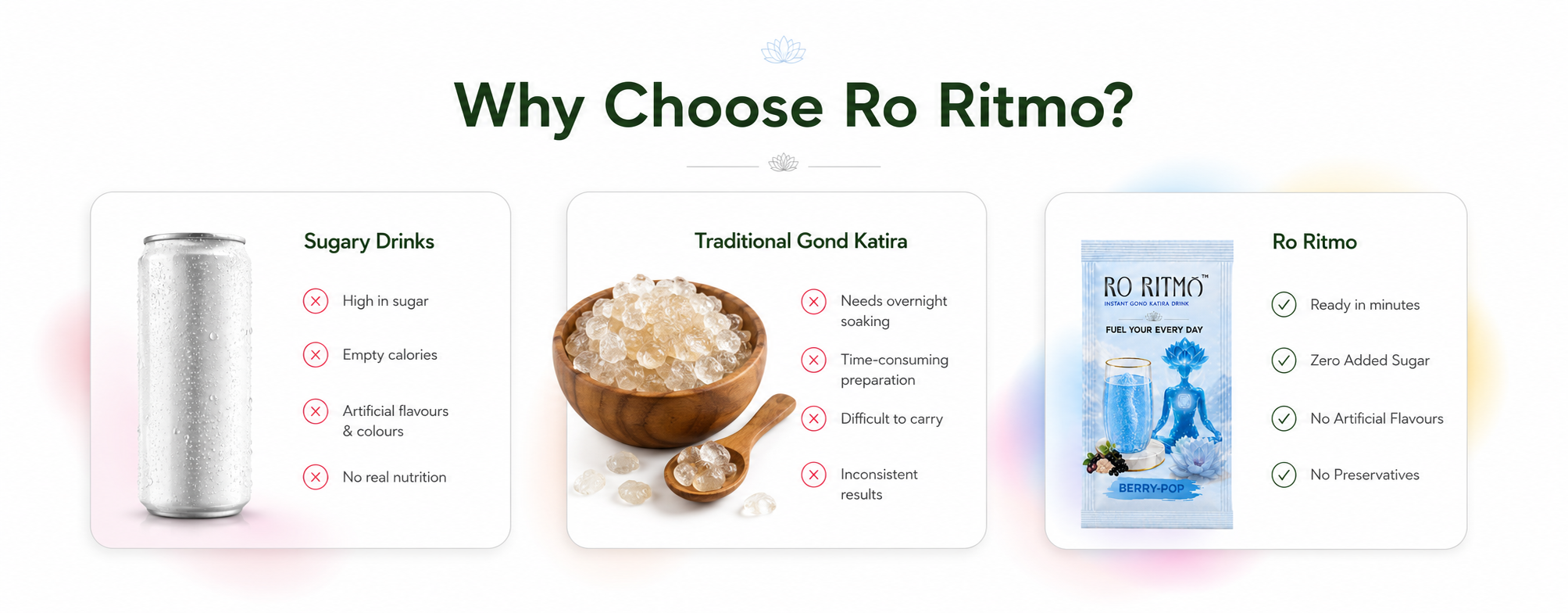 Why Choose Ro Ritmo?

Sugary Drinks

High in sugar

Empty calories

Artificial flavours & colours

No real nutrition

Traditional Gond Katira

Needs overnight soaking

Time-consuming preparation

Difficult to carry

Inconsistent results

RO RITMO™
INSTANT GOND KATIRA DRINK
FUEL YOUR EVERY DAY
BERRY-POP

Ro Ritmo

Ready in minutes

Zero Added Sugar

No Artificial Flavours

No Preservatives